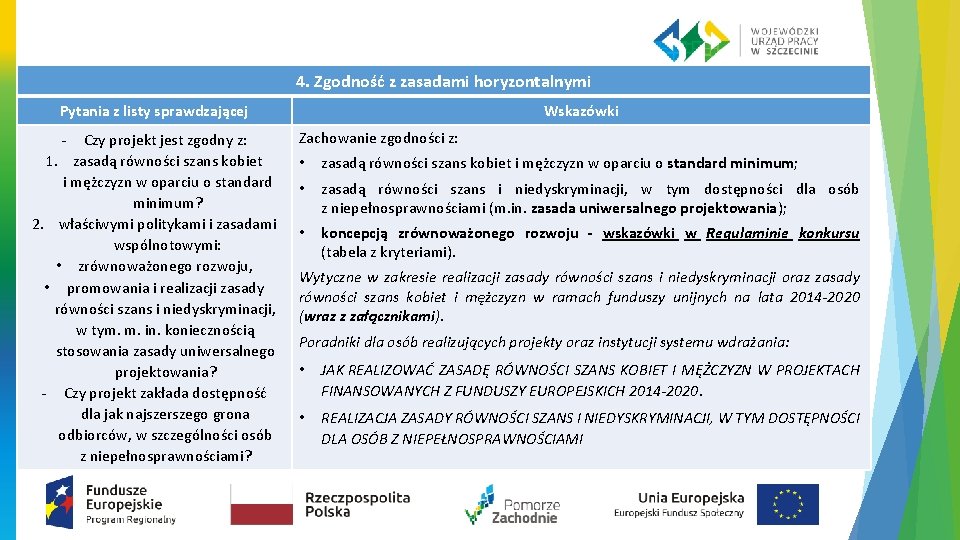 WOJEWÓDZKI URZĄD PRACY W SZCZECINIE

4. Zgodność z zasadami horyzontalnymi

| Pytania z listy sprawdzającej | Wskazówki |
|---|---|
| - Czy projekt jest zgodny z: 1. zasadą równości szans kobiet i mężczyzn w oparciu o standard minimum? 2. właściwymi politykami i zasadami wspólnotowymi: • zrównoważonego rozwoju, • promowania i realizacji zasady równości szans i niedyskryminacji, w tym. m. in. koniecznością stosowania zasady uniwersalnego projektowania? - Czy projekt zakłada dostępność dla jak najszerszego grona odbiorców, w szczególności osób z niepełnosprawnościami? | Zachowanie zgodności z: • zasadą równości szans kobiet i mężczyzn w oparciu o standard minimum; • zasadą równości szans i niedyskryminacji, w tym dostępności dla osób z niepełnosprawnościami (m.in. zasada uniwersalnego projektowania); • koncepcją zrównoważonego rozwoju - wskazówki w Regulaminie konkursu (tabela z kryteriami). Wytyczne w zakresie realizacji zasady równości szans i niedyskryminacji oraz zasady równości szans kobiet i mężczyzn w ramach funduszy unijnych na lata 2014-2020 (wraz z załącznikami). Poradniki dla osób realizujących projekty oraz instytucji systemu wdrażania: • JAK REALIZOWAĆ ZASADĘ RÓWNOŚCI SZANS KOBIET I MĘŻCZYZN W PROJEKTACH FINANSOWANYCH Z FUNDUSZY EUROPEJSKICH 2014-2020. • REALIZACJA ZASADY RÓWNOŚCI SZANS I NIEDYSKRYMINACJI, W TYM DOSTĘPNOŚCI DLA OSÓB Z NIEPEŁNOSPRAWNOŚCIAMI |

Fundusze Europejskie Program Regionalny

Rzeczpospolita Polska

Pomorze Zachodnie

Unia Europejska Europejski Fundusz Społeczny